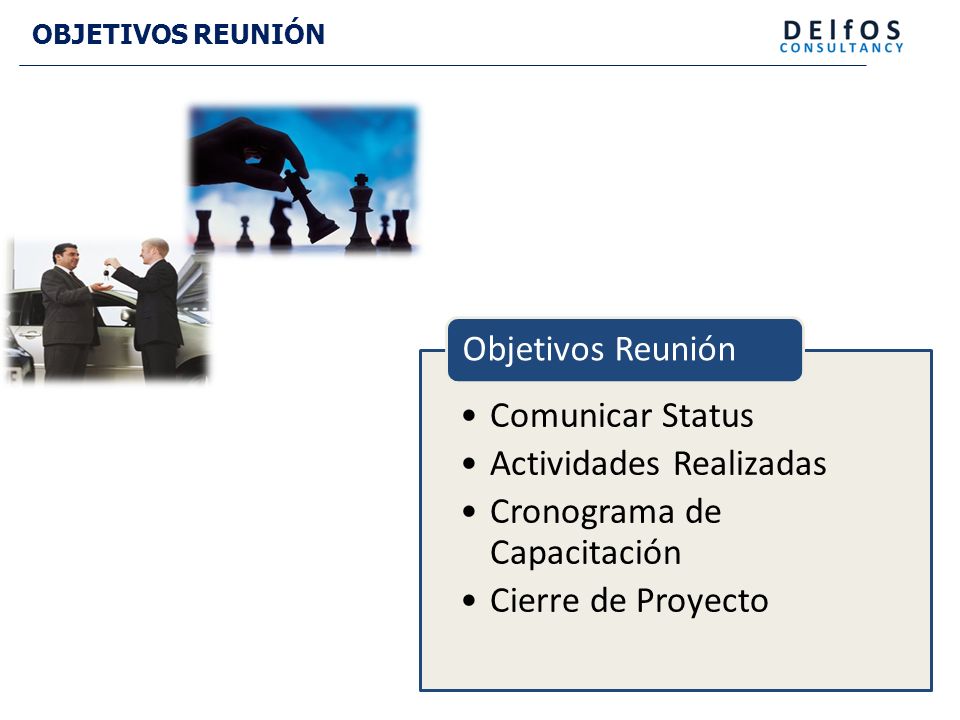 OBJETIVOS REUNIÓN

DElfOS
CONSULTANCY

Objetivos Reunión

• Comunicar Status
• Actividades Realizadas
• Cronograma de Capacitación
• Cierre de Proyecto